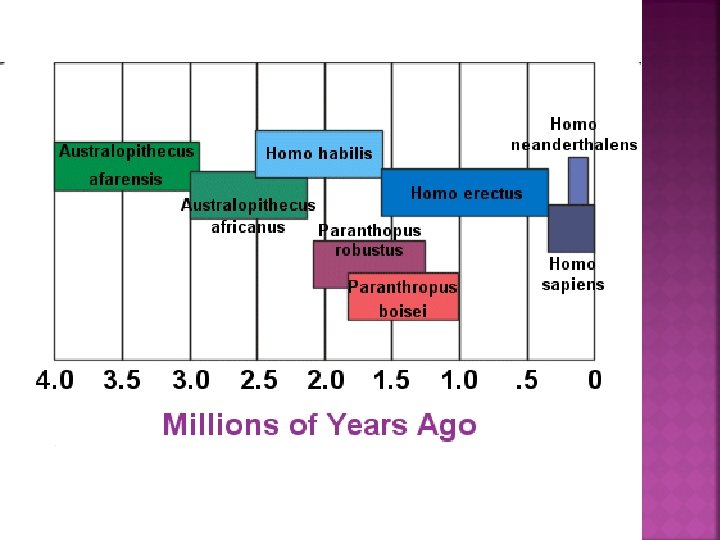 Australopithecus afarensis

Homo habilis

Homo neanderthalens

Australopithecus africanus

Homo erectus

Paranthopus robustus

Paranthropus boisei

Homo sapiens

4.0 3.5 3.0 2.5 2.0 1.5 1.0 .5 0

Millions of Years Ago